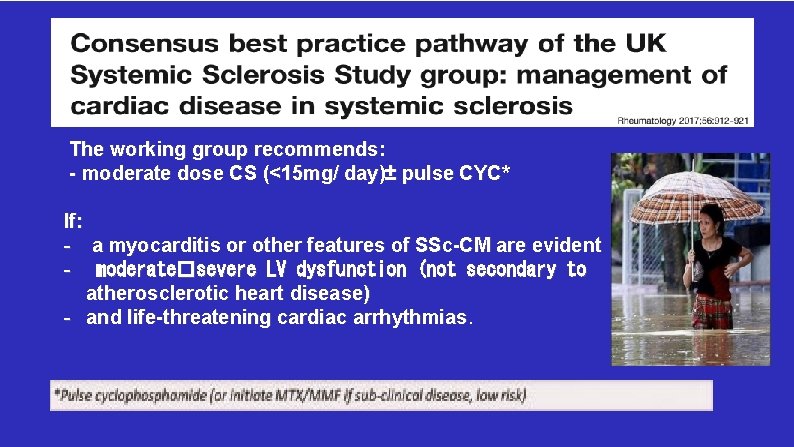 Consensus best practice pathway of the UK Systemic Sclerosis Study group: management of cardiac disease in systemic sclerosis

Rheumatology 2017;56:912-921

The working group recommends:
- moderate dose CS (<15mg/ day)± pulse CYC*

If:
- a myocarditis or other features of SSc-CM are evident
- moderate□severe LV dysfunction (not secondary to atherosclerotic heart disease)
- and life-threatening cardiac arrhythmias.

*Pulse cyclophosphamide (or initiate MTX/MMF if sub-clinical disease, low risk)